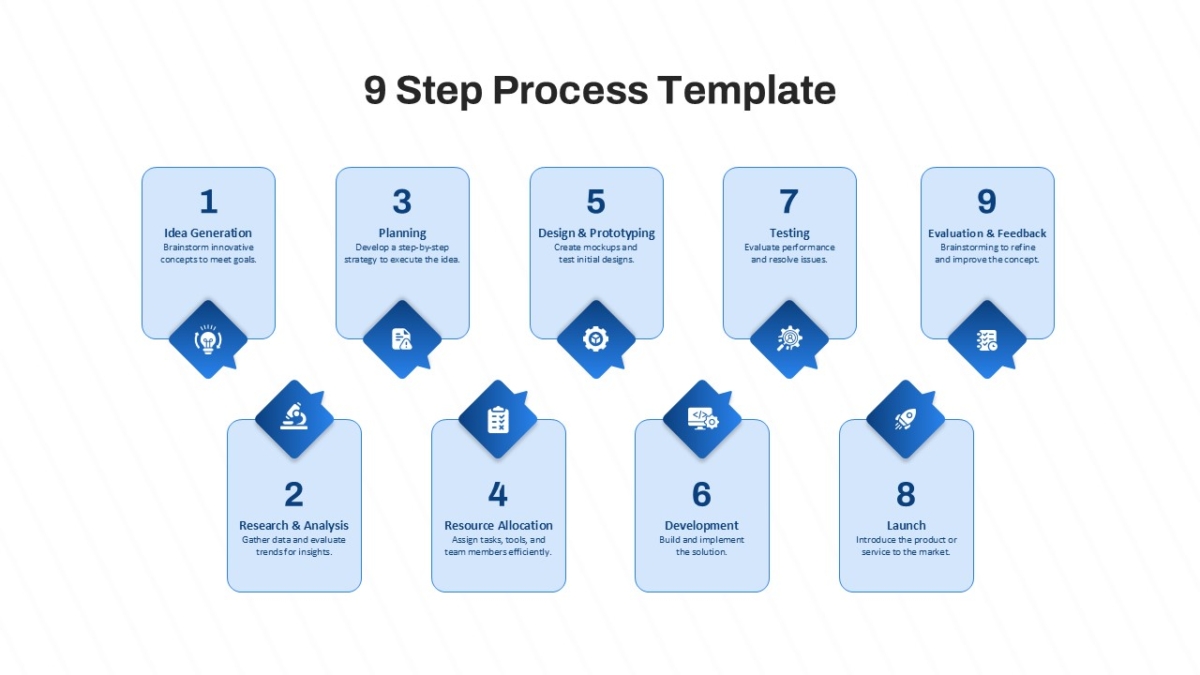 9 Step Process Template

1
Idea Generation
Brainstorm innovative concepts to meet goals.

3
Planning
Develop a step-by-step strategy to execute the idea.

5
Design & Prototyping
Create mockups and test initial designs.

7
Testing
Evaluate performance and resolve issues.

9
Evaluation & Feedback
Brainstorming to refine and improve the concept.

2
Research & Analysis
Gather data and evaluate trends for insights.

4
Resource Allocation
Assign tasks, tools, and team members efficiently.

6
Development
Build and implement the solution.

8
Launch
Introduce the product or service to the market.